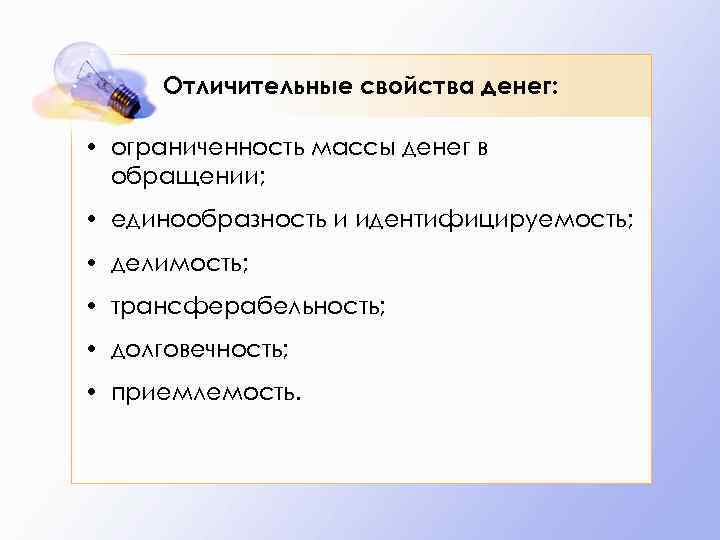 Отличительные свойства денег:

• ограниченность массы денег в обращении;
• единообразность и идентифицируемость;
• делимость;
• трансферабельность;
• долговечность;
• приемлемость.